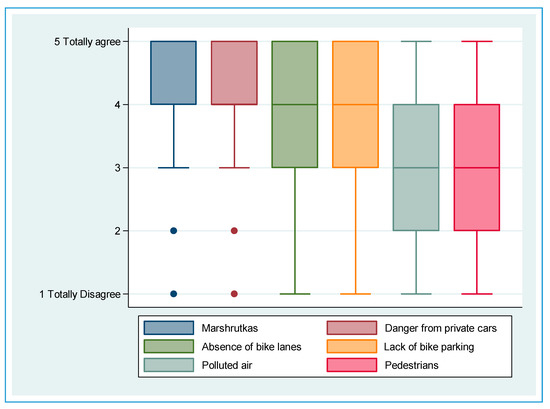 5 Totally agree
4
3
2
1 Totally Disagree

Marshrutkas
Danger from private cars
Absence of bike lanes
Lack of bike parking
Polluted air
Pedestrians